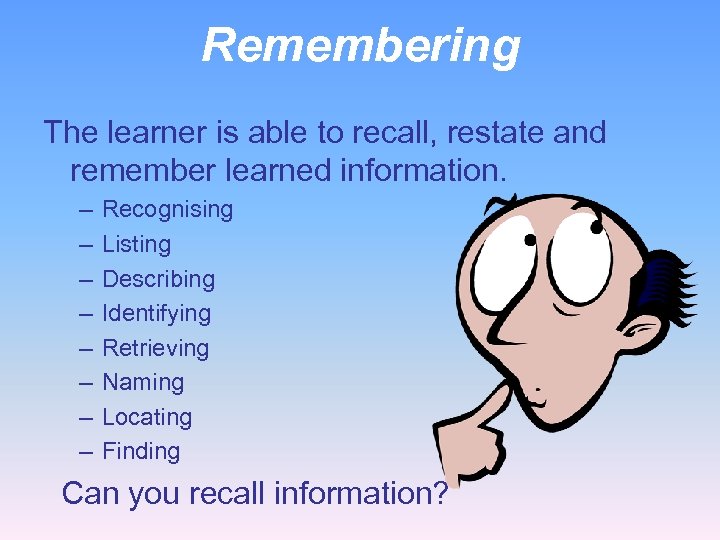 Remembering

The learner is able to recall, restate and remember learned information.

– Recognising
– Listing
– Describing
– Identifying
– Retrieving
– Naming
– Locating
– Finding

Can you recall information?